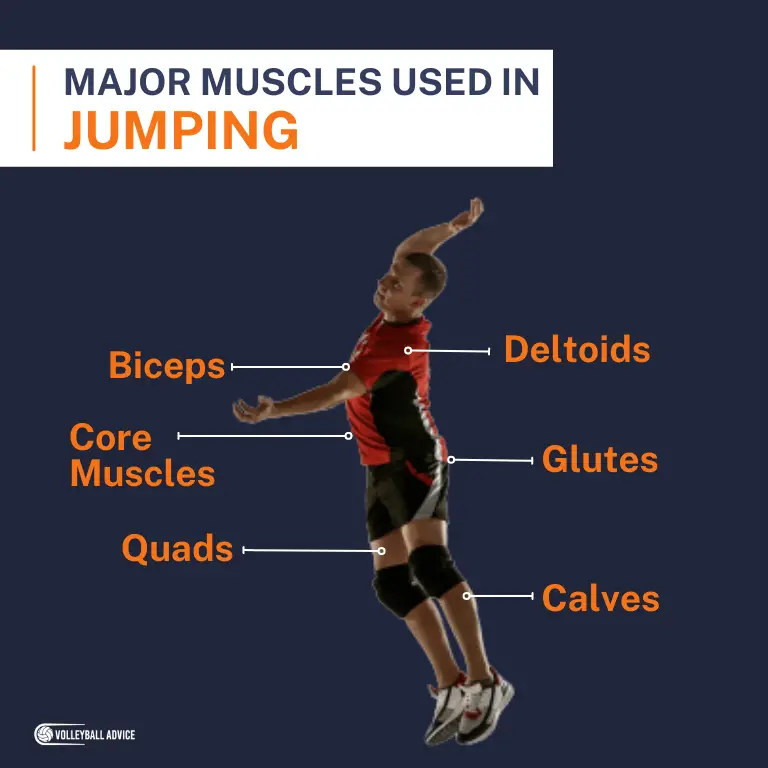 MAJOR MUSCLES USED IN
JUMPING

Biceps

Deltoids

Core Muscles

Glutes

Quads

Calves

VOLLEYBALL ADVICE